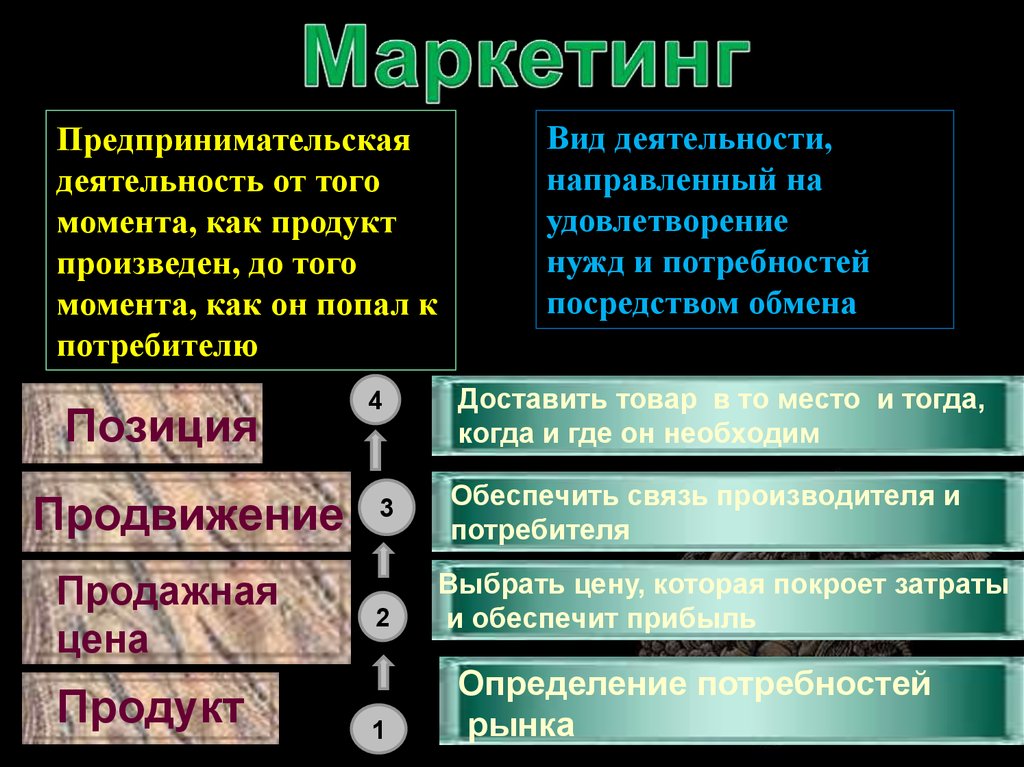 Маркетинг

Предпринимательская деятельность от того момента, как продукт произведен, до того момента, как он попал к потребителю

Вид деятельности, направленный на удовлетворение нужд и потребностей посредством обмена

Позиция

4

Доставить товар в то место и тогда, когда и где он необходим

Продвижение

3

Обеспечить связь производителя и потребителя

Продажная цена

2

Выбрать цену, которая покроет затраты и обеспечит прибыль

Продукт

1

Определение потребностей рынка